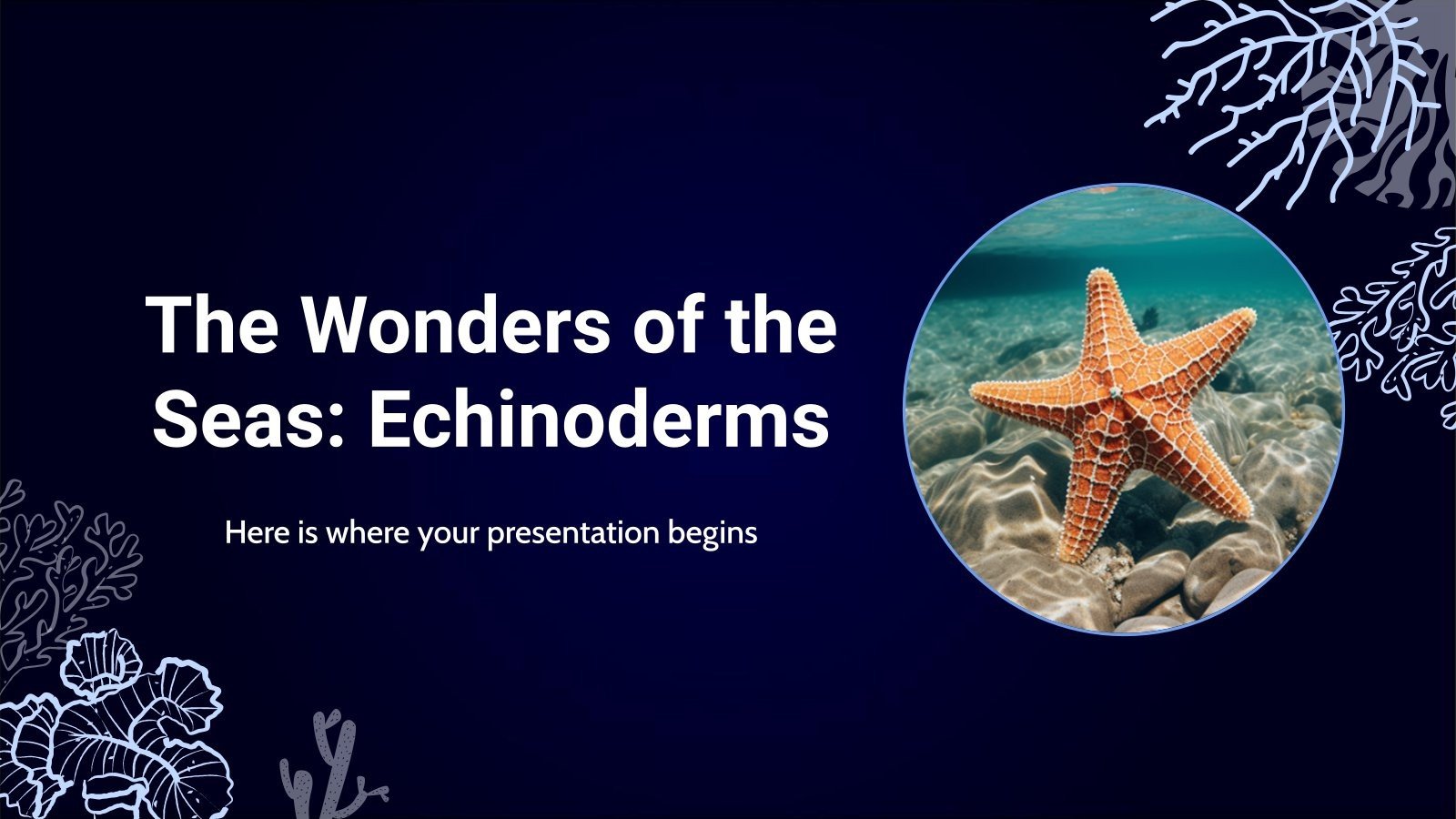 The Wonders of the Seas: Echinoderms

Here is where your presentation begins